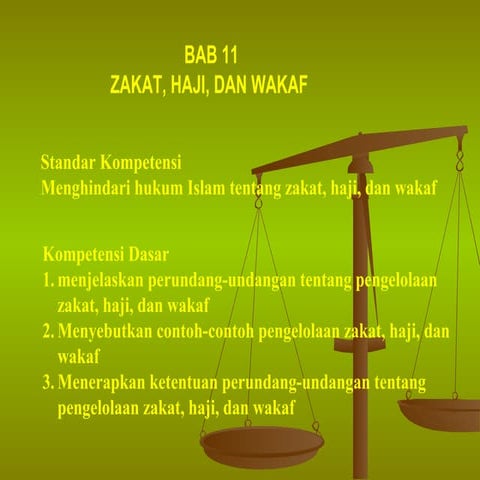 BAB 11
ZAKAT, HAJI, DAN WAKAF

Standar Kompetensi
Menghindari hukum Islam tentang zakat, haji, dan wakaf

Kompetensi Dasar
1. menjelaskan perundang-undangan tentang pengelolaan zakat, haji, dan wakaf
2. Menyebutkan contoh-contoh pengelolaan zakat, haji, dan wakaf
3. Menerapkan ketentuan perundang-undangan tentang pengelolaan zakat, haji, dan wakaf